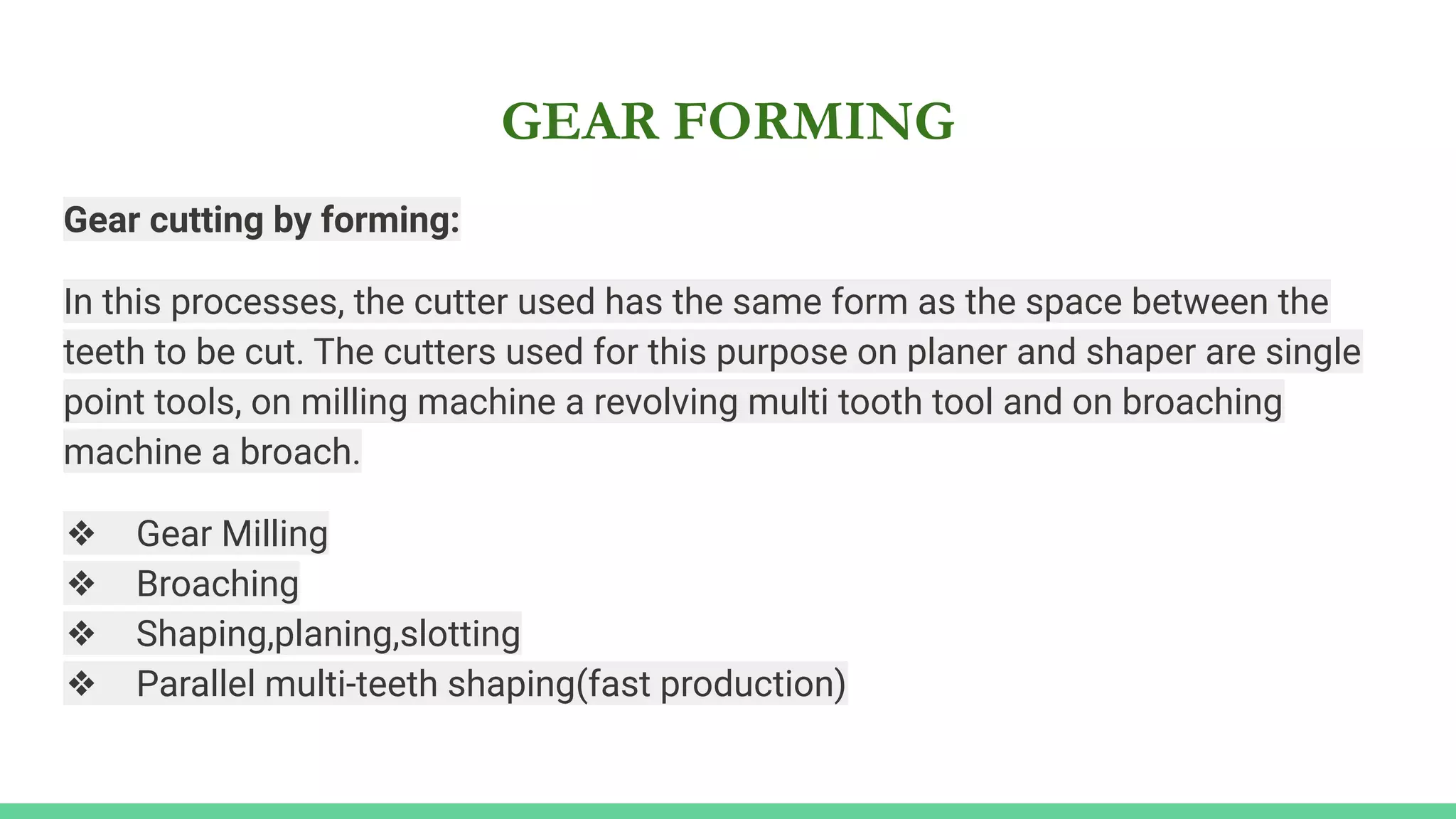 GEAR FORMING

Gear cutting by forming:

In this processes, the cutter used has the same form as the space between the teeth to be cut. The cutters used for this purpose on planer and shaper are single point tools, on milling machine a revolving multi tooth tool and on broaching machine a broach.

❖ Gear Milling
❖ Broaching
❖ Shaping,planing,slotting
❖ Parallel multi-teeth shaping(fast production)